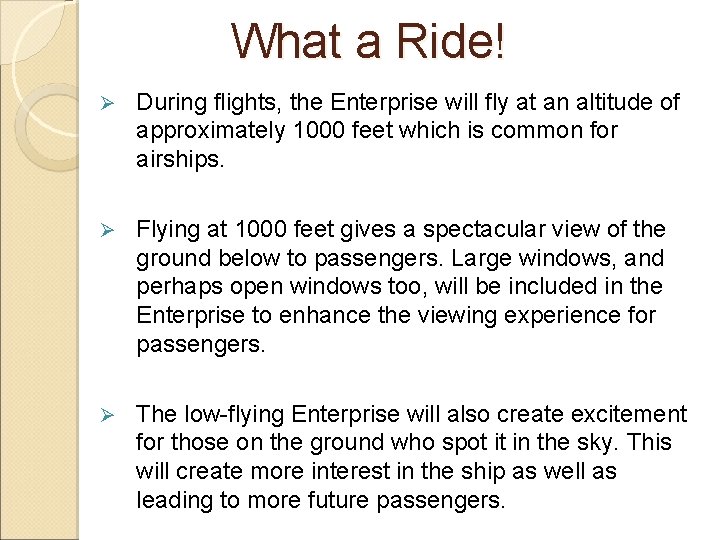 What a Ride!

➢ During flights, the Enterprise will fly at an altitude of approximately 1000 feet which is common for airships.

➢ Flying at 1000 feet gives a spectacular view of the ground below to passengers. Large windows, and perhaps open windows too, will be included in the Enterprise to enhance the viewing experience for passengers.

➢ The low-flying Enterprise will also create excitement for those on the ground who spot it in the sky. This will create more interest in the ship as well as leading to more future passengers.